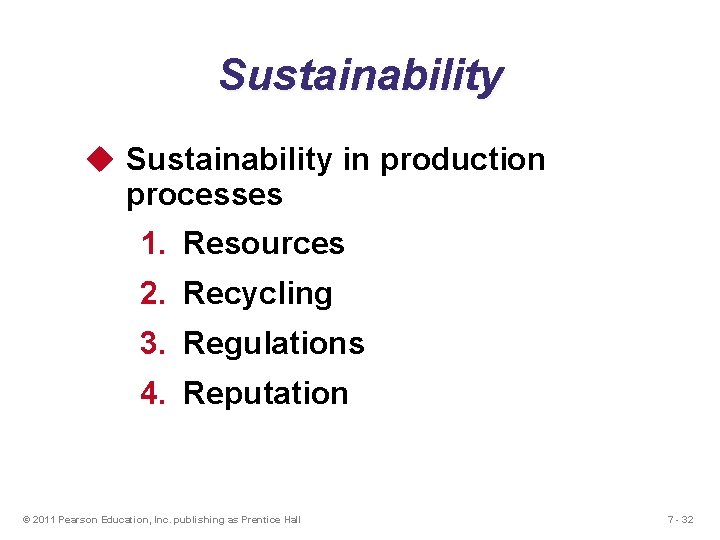 Sustainability

◆ Sustainability in production processes

1. Resources
2. Recycling
3. Regulations
4. Reputation

© 2011 Pearson Education, Inc. publishing as Prentice Hall

7 - 32